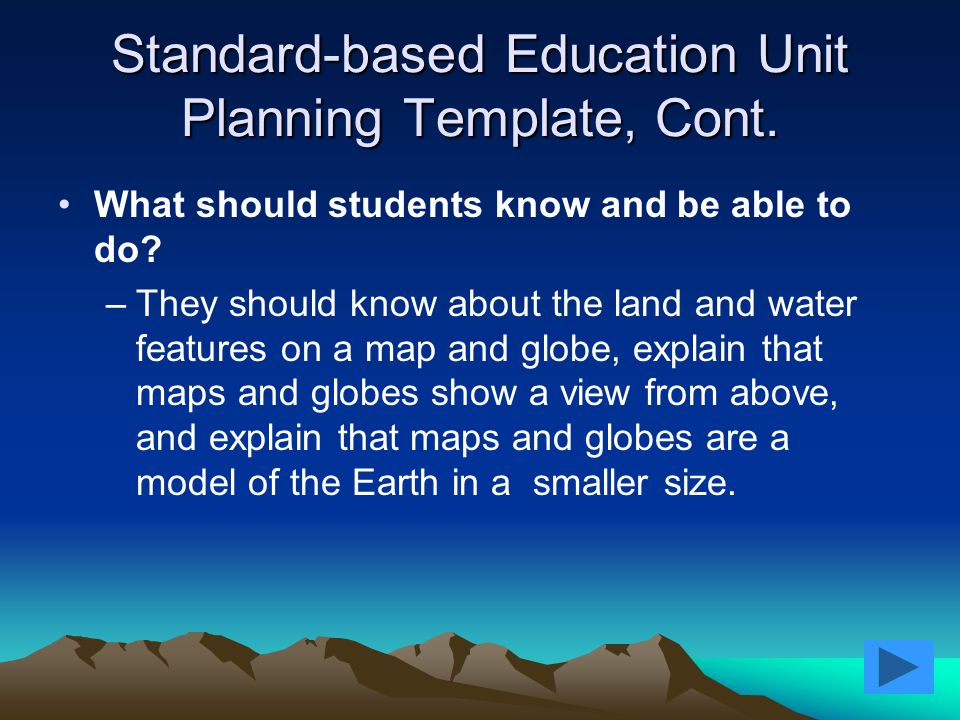 Standard-based Education Unit Planning Template, Cont.

• What should students know and be able to do?

– They should know about the land and water features on a map and globe, explain that maps and globes show a view from above, and explain that maps and globes are a model of the Earth in a smaller size.